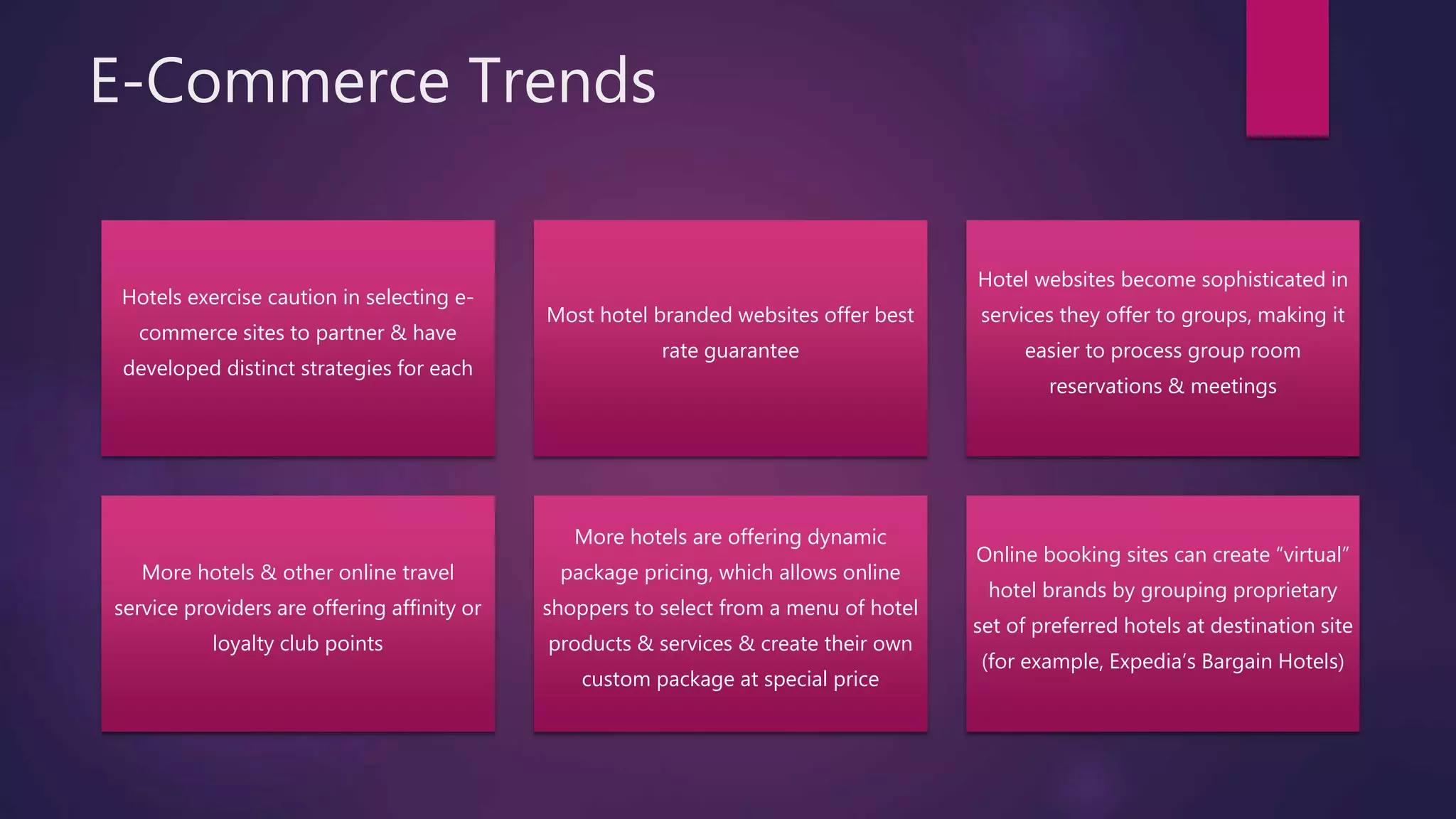 E-Commerce Trends

Hotels exercise caution in selecting e-commerce sites to partner & have developed distinct strategies for each

Most hotel branded websites offer best rate guarantee

Hotel websites become sophisticated in services they offer to groups, making it easier to process group room reservations & meetings

More hotels & other online travel service providers are offering affinity or loyalty club points

More hotels are offering dynamic package pricing, which allows online shoppers to select from a menu of hotel products & services & create their own custom package at special price

Online booking sites can create “virtual” hotel brands by grouping proprietary set of preferred hotels at destination site (for example, Expedia’s Bargain Hotels)